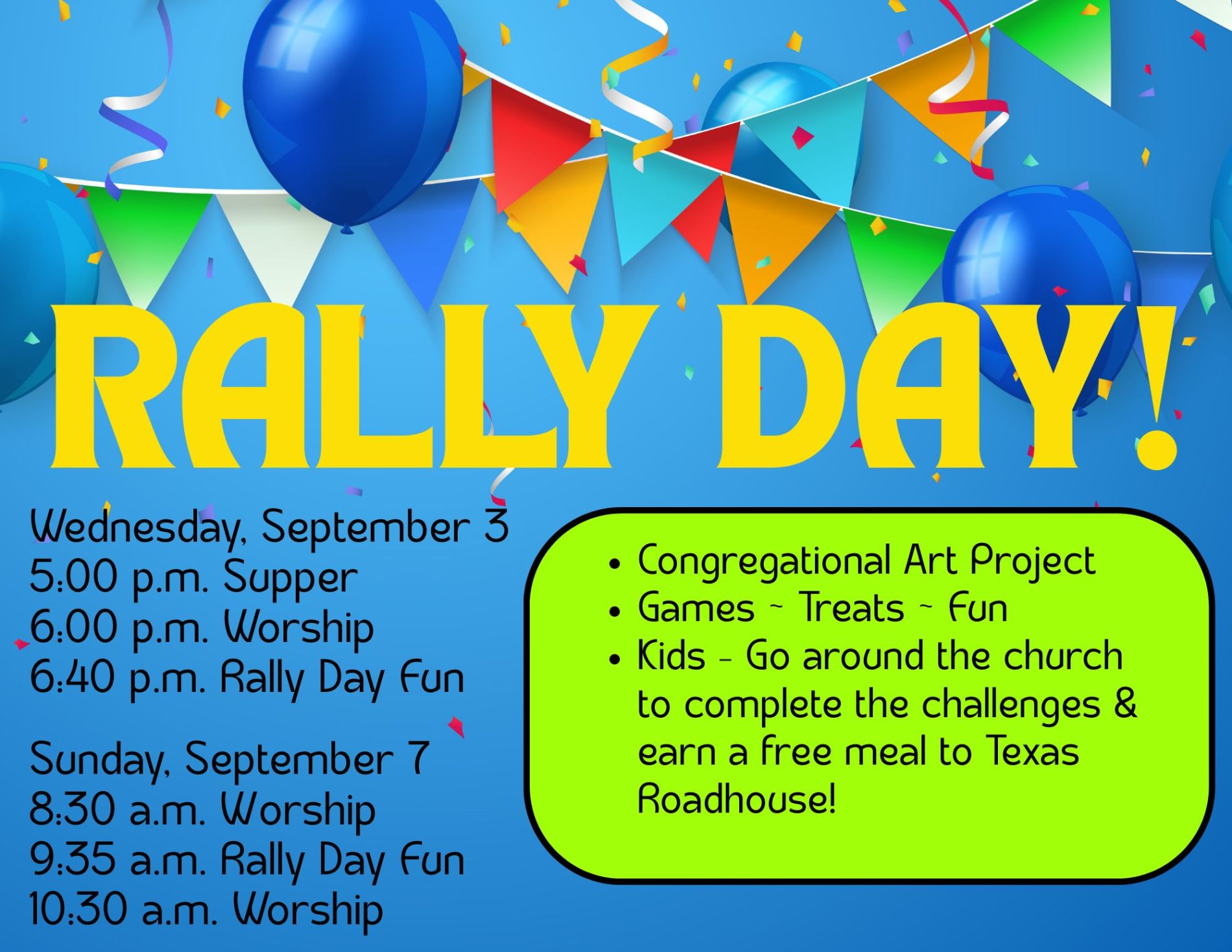 RALLY DAY!

Wednesday, September 3
5:00 p.m. Supper
6:00 p.m. Worship
6:40 p.m. Rally Day Fun

Sunday, September 7
8:30 a.m. Worship
9:35 a.m. Rally Day Fun
10:30 a.m. Worship

• Congregational Art Project
• Games ~ Treats ~ Fun
• Kids - Go around the church to complete the challenges & earn a free meal to Texas Roadhouse!